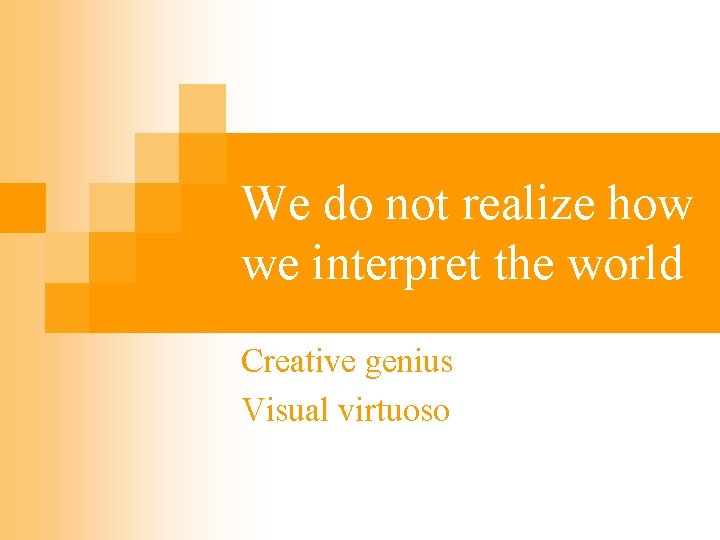 We do not realize how we interpret the world

Creative genius

Visual virtuoso